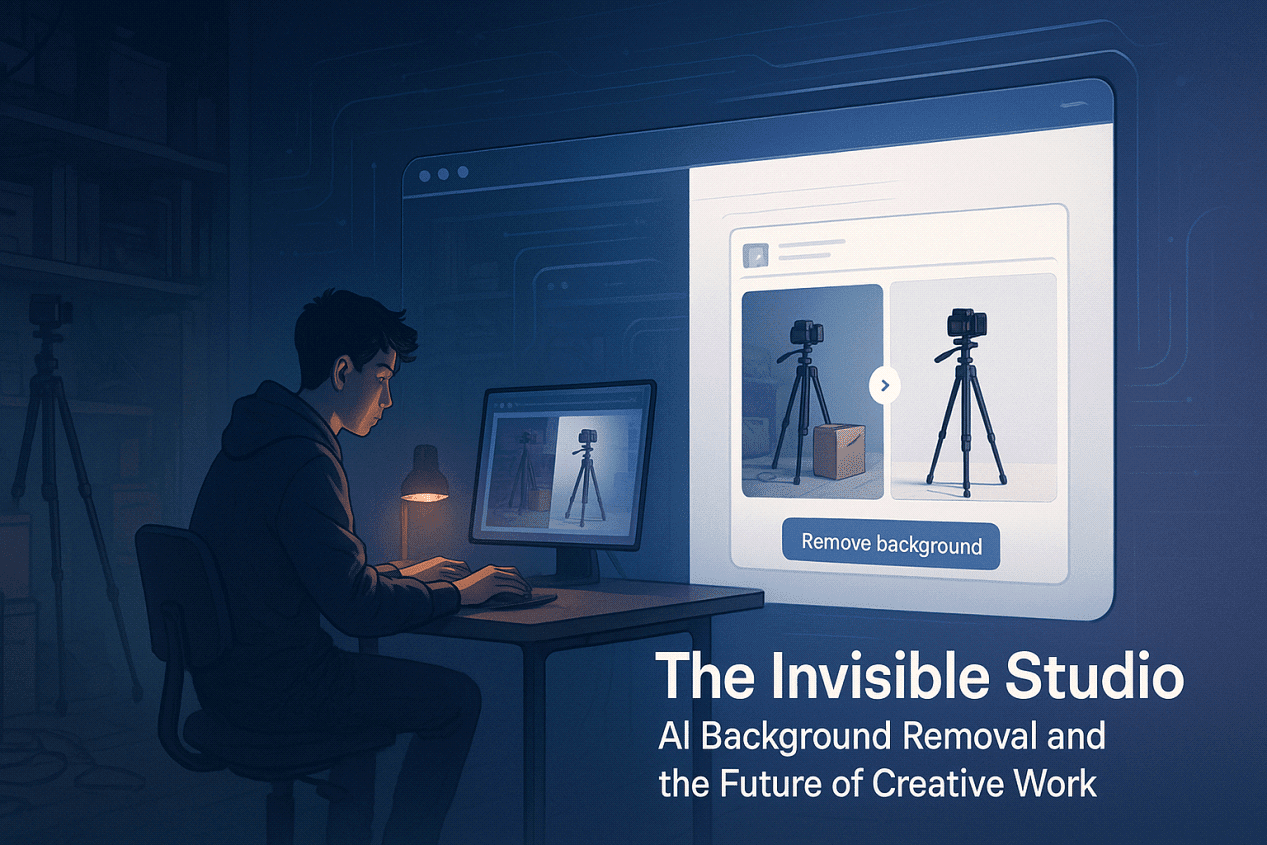 Remove background

The Invisible Studio

AI Background Removal and the Future of Creative Work